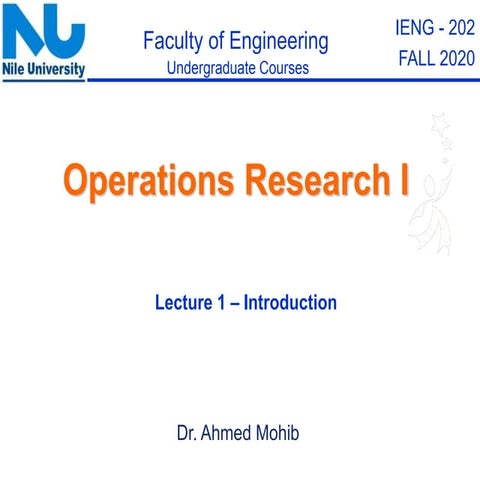 NU
Nile University

Faculty of Engineering
Undergraduate Courses

IENG - 202
FALL 2020

Operations Research I

Lecture 1 – Introduction

Dr. Ahmed Mohib